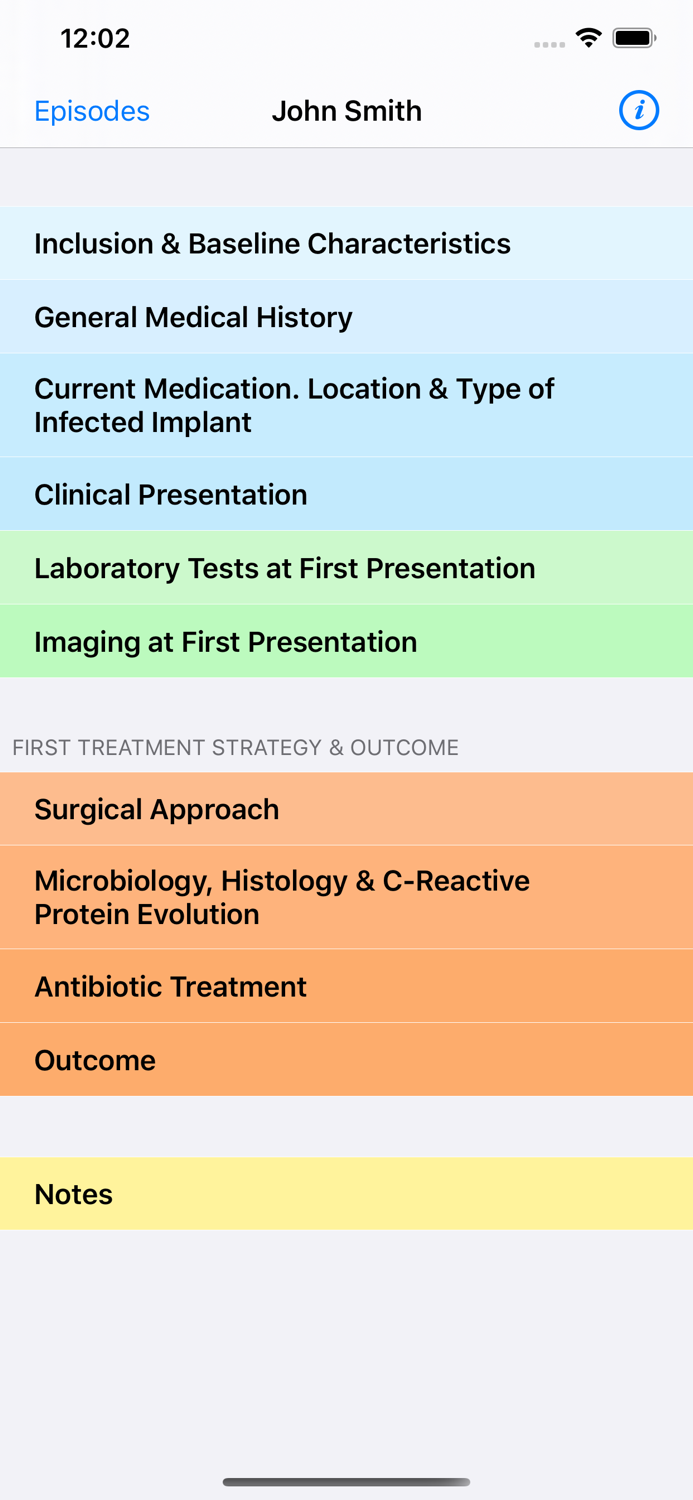 12:02

Episodes John Smith i

Inclusion & Baseline Characteristics

General Medical History

Current Medication. Location & Type of Infected Implant

Clinical Presentation

Laboratory Tests at First Presentation

Imaging at First Presentation

FIRST TREATMENT STRATEGY & OUTCOME

Surgical Approach

Microbiology, Histology & C-Reactive Protein Evolution

Antibiotic Treatment

Outcome

Notes